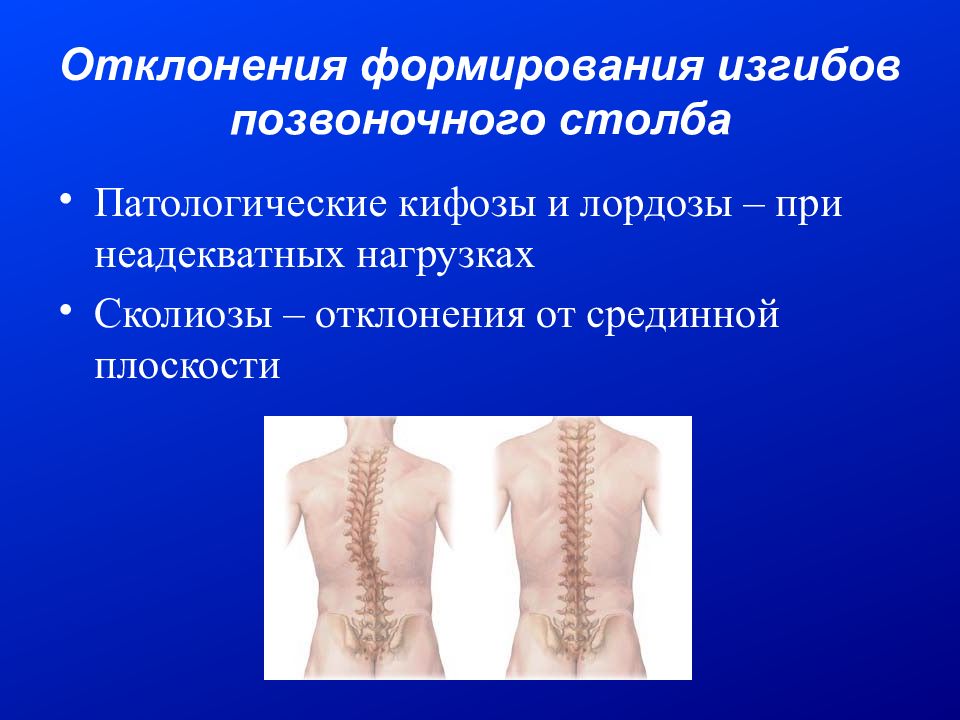 Отклонения формирования изгибов позвоночного столба

• Патологические кифозы и лордозы – при неадекватных нагрузках
• Сколиозы – отклонения от срединной плоскости